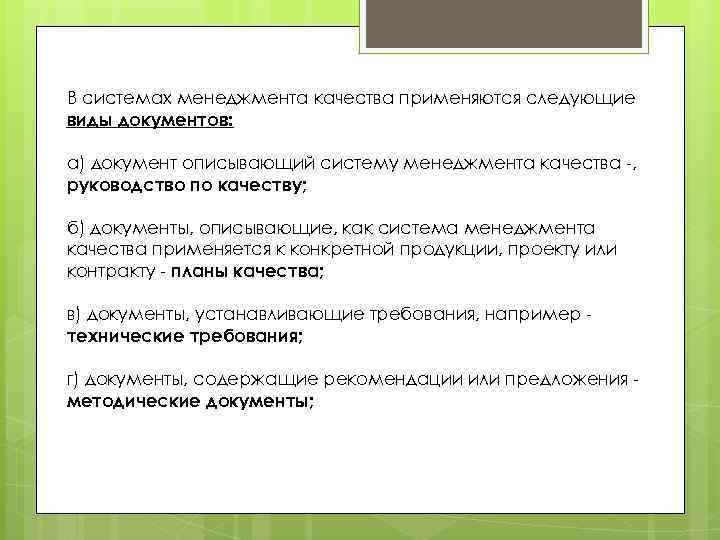 В системах менеджмента качества применяются следующие виды документов:

а) документ описывающий систему менеджмента качества -, руководство по качеству;

б) документы, описывающие, как система менеджмента качества применяется к конкретной продукции, проекту или контракту - планы качества;

в) документы, устанавливающие требования, например - технические требования;

г) документы, содержащие рекомендации или предложения - методические документы;